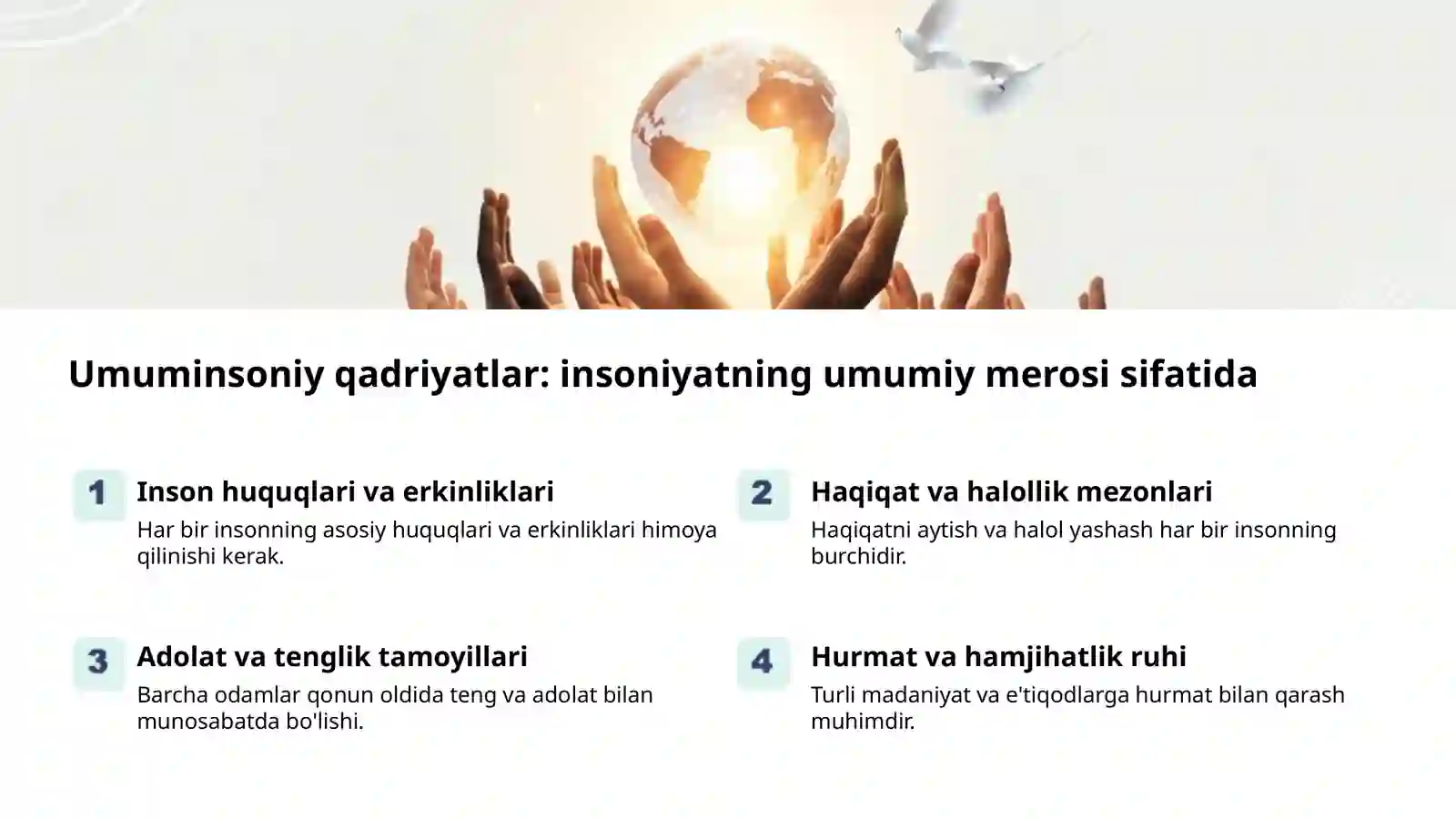 Umuminsoniy qadriyatlar: insoniyatning umumiy merosi sifatida

1

Inson huquqlari va erkinliklari

Har bir insonning asosiy huquqlari va erkinliklari himoya qilinishi kerak.

2

Haqiqat va halollik mezonlari

Haqiqatni aytish va halol yashash har bir insonning burchidir.

3

Adolat va tenglik tamoyillari

Barcha odamlar qonun oldida teng va adolat bilan munosabatda bo'lishi.

4

Hurmat va hamjihatlik ruhi

Turli madaniyat va e'tiqodlarga hurmat bilan qarash muhimdir.